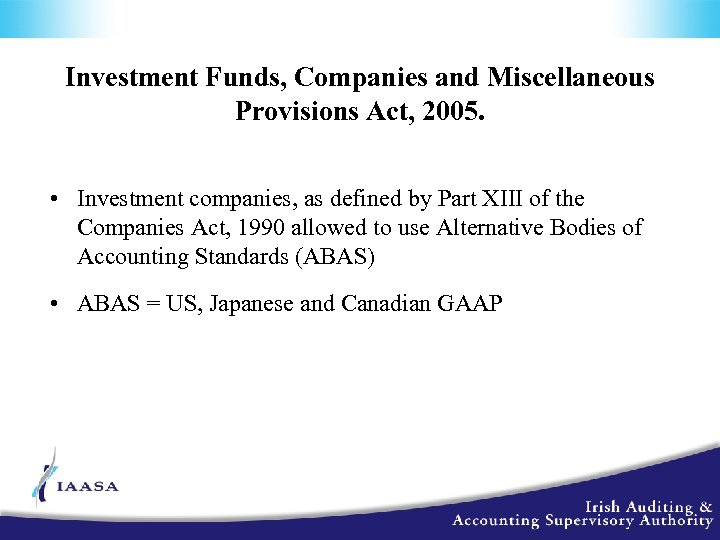 Investment Funds, Companies and Miscellaneous Provisions Act, 2005.

• Investment companies, as defined by Part XIII of the Companies Act, 1990 allowed to use Alternative Bodies of Accounting Standards (ABAS)

• ABAS = US, Japanese and Canadian GAAP

IAASA

Irish Auditing & Accounting Supervisory Authority